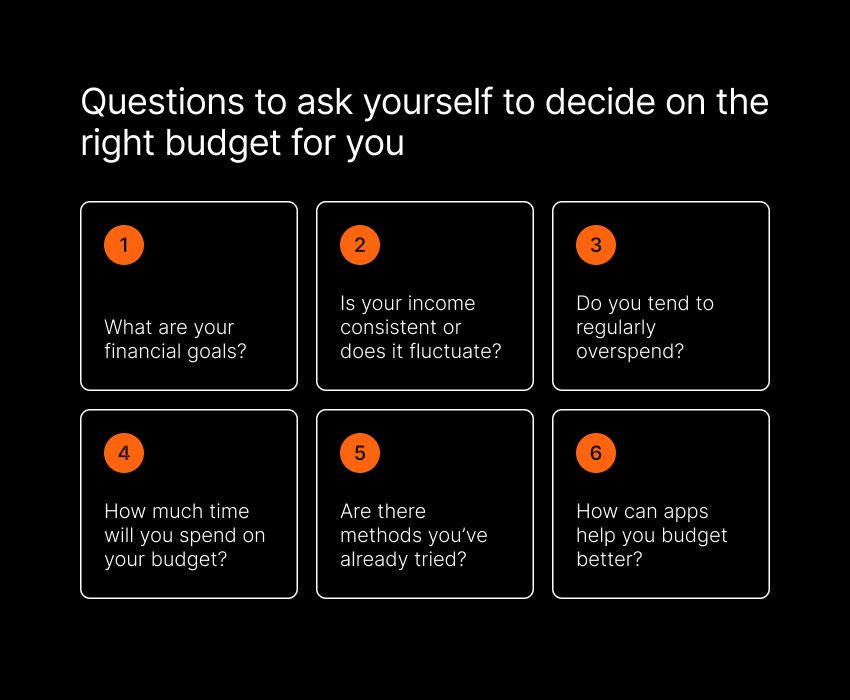 Questions to ask yourself to decide on the right budget for you

1

What are your financial goals?

2

Is your income consistent or does it fluctuate?

3

Do you tend to regularly overspend?

4

How much time will you spend on your budget?

5

Are there methods you've already tried?

6

How can apps help you budget better?